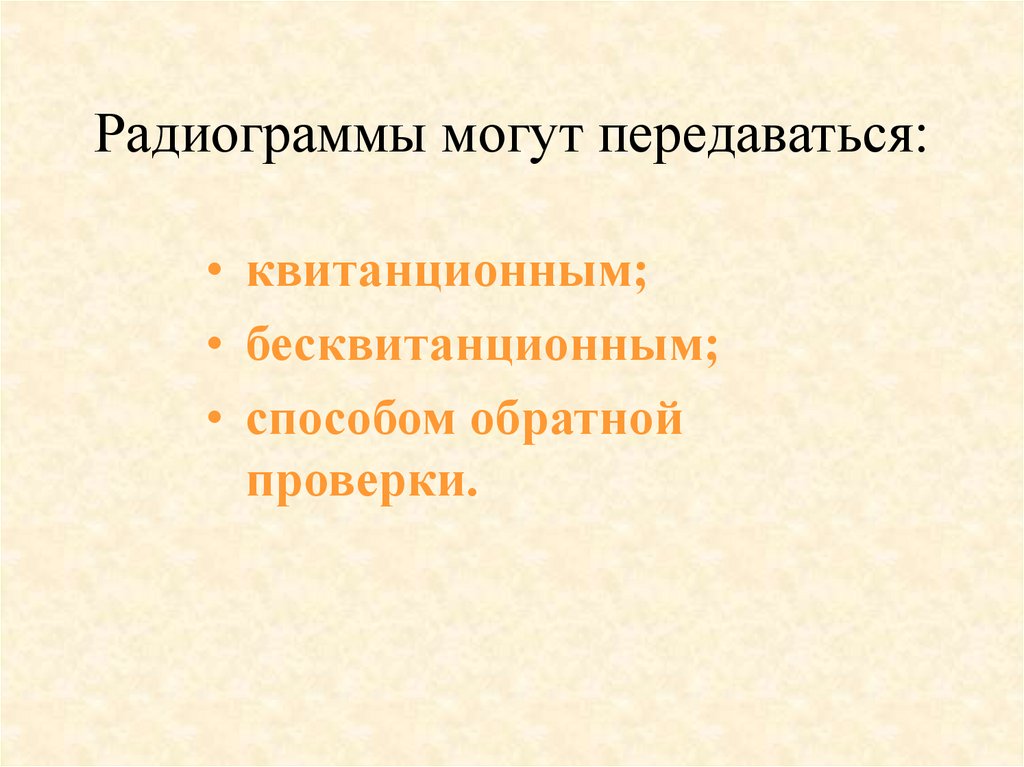 Радиограммы могут передаваться:

• квитанционным;
• бесквитанционным;
• способом обратной проверки.